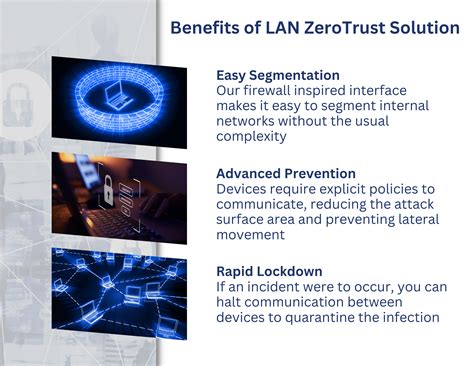 Benefits of LAN ZeroTrust Solution

Easy Segmentation
Our firewall inspired interface makes it easy to segment internal networks without the usual complexity

Advanced Prevention
Devices require explicit policies to communicate, reducing the attack surface area and preventing lateral movement

Rapid Lockdown
If an incident were to occur, you can halt communication between devices to quarantine the infection